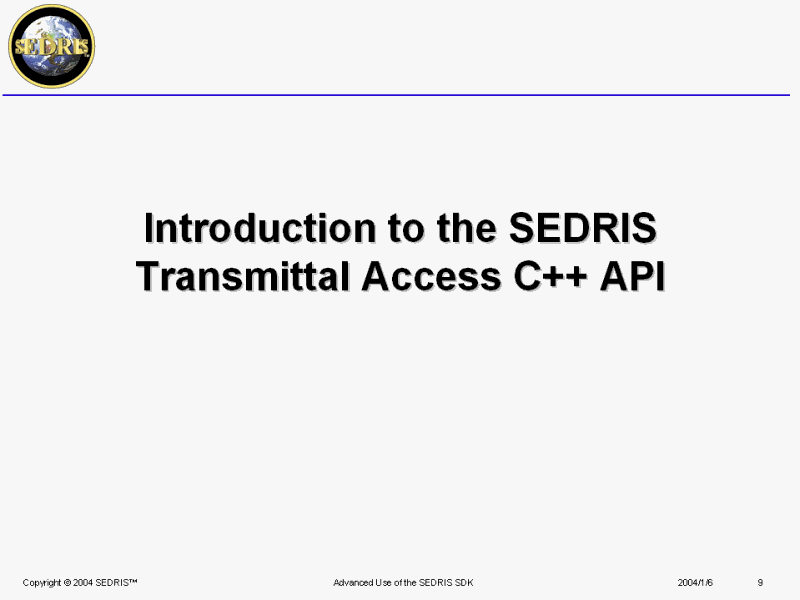 SEDRIS

Introduction to the SEDRIS Transmittal Access C++ API

Copyright © 2004 SEDRIS™

Advanced Use of the SEDRIS SDK

2004/1/6

9